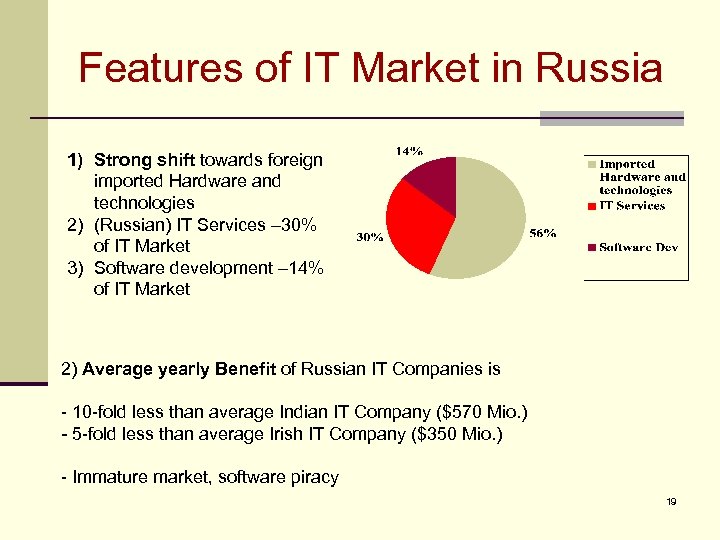 Features of IT Market in Russia

1) Strong shift towards foreign imported Hardware and technologies
2) (Russian) IT Services –30% of IT Market
3) Software development –14% of IT Market

14%
30%
56%

Imported Hardware and technologies
IT Services
Software Dev

2) Average yearly Benefit of Russian IT Companies is

- 10-fold less than average Indian IT Company ($570 Mio.)
- 5-fold less than average Irish IT Company ($350 Mio.)

- Immature market, software piracy

19